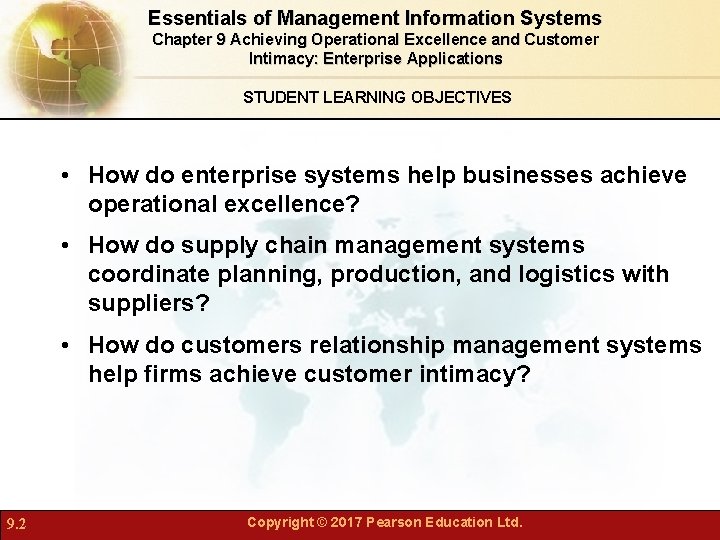 Essentials of Management Information Systems
Chapter 9 Achieving Operational Excellence and Customer Intimacy: Enterprise Applications

STUDENT LEARNING OBJECTIVES

• How do enterprise systems help businesses achieve operational excellence?
• How do supply chain management systems coordinate planning, production, and logistics with suppliers?
• How do customers relationship management systems help firms achieve customer intimacy?

9.2

Copyright © 2017 Pearson Education Ltd.